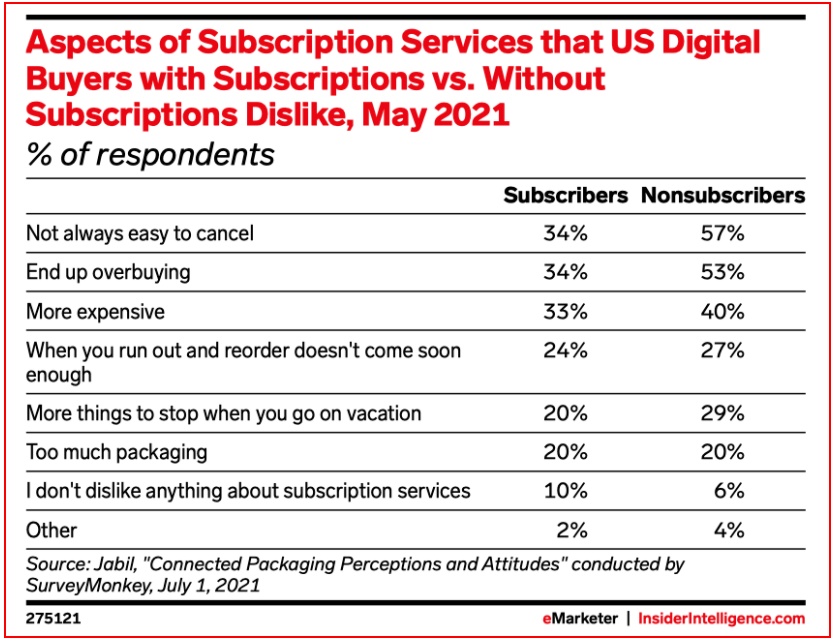 Aspects of Subscription Services that US Digital Buyers with Subscriptions vs. Without Subscriptions Dislike, May 2021
% of respondents

| | Subscribers | Nonsubscribers |
|---|---|---|
| Not always easy to cancel | 34% | 57% |
| End up overbuying | 34% | 53% |
| More expensive | 33% | 40% |
| When you run out and reorder doesn't come soon enough | 24% | 27% |
| More things to stop when you go on vacation | 20% | 29% |
| Too much packaging | 20% | 20% |
| I don't dislike anything about subscription services | 10% | 6% |
| Other | 2% | 4% |

Source: Jabil, "Connected Packaging Perceptions and Attitudes" conducted by SurveyMonkey, July 1, 2021

275121

eMarketer | InsiderIntelligence.com